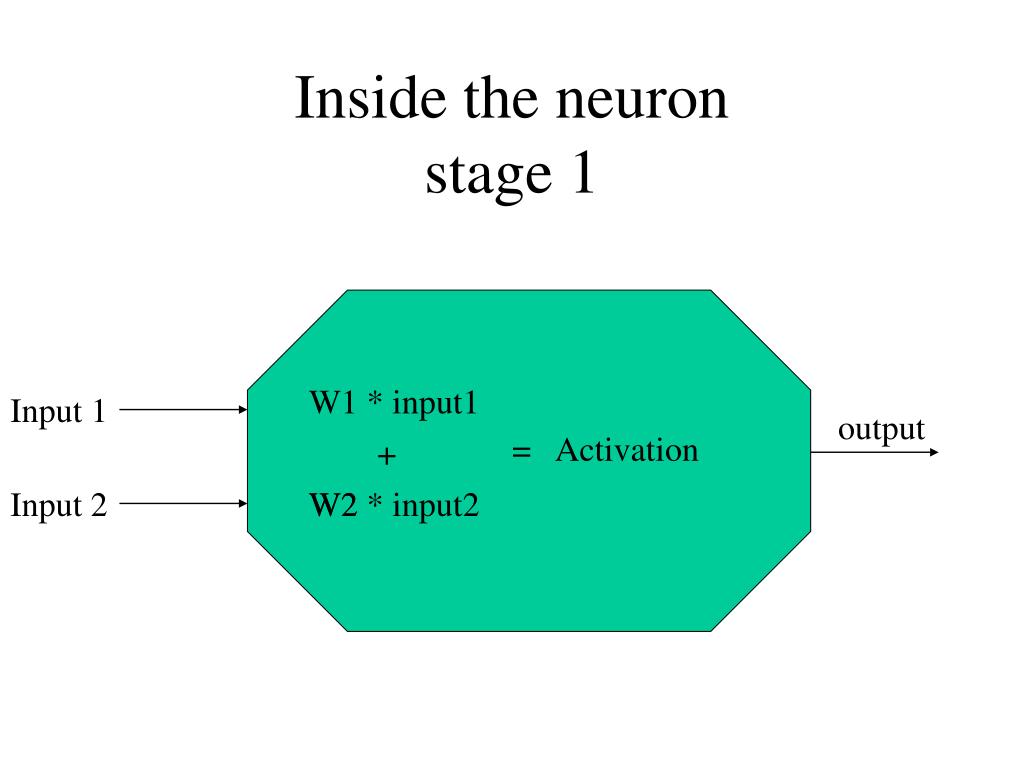 Inside the neuron
stage 1

Input 1

Input 2

W1 * input1
+
W2 * input2

= Activation

output